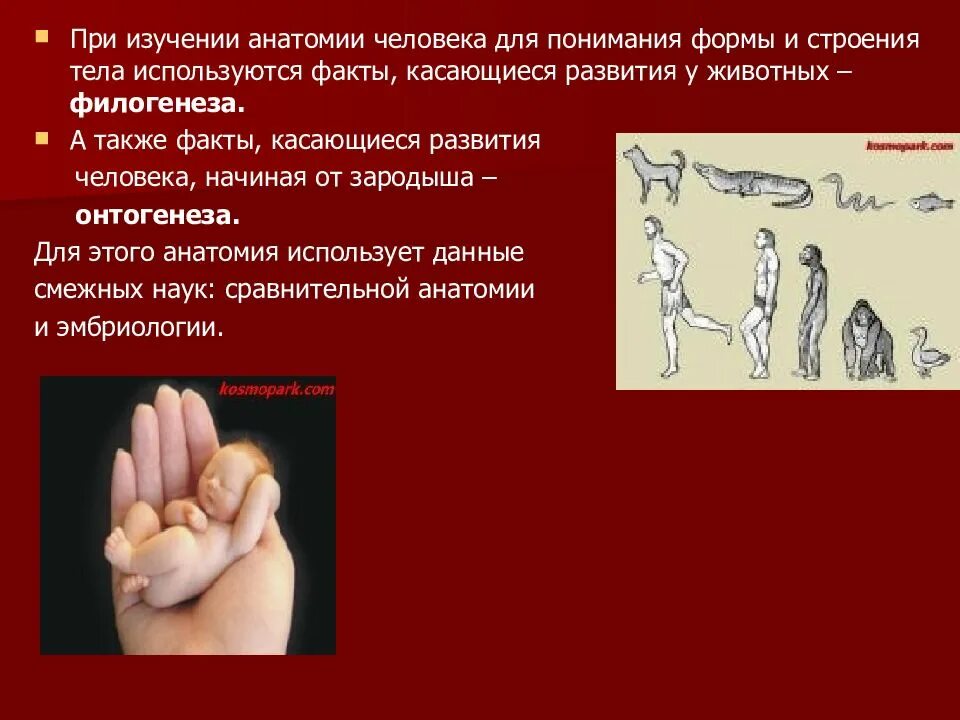 При изучении анатомии человека для понимания формы и строения тела используются факты, касающиеся развития у животных – **филогенеза.**

А также факты, касающиеся развития человека, начиная от зародыша – **онтогенеза.**

Для этого анатомия использует данные смежных наук: сравнительной анатомии и эмбриологии.

kosmopark.com

kosmopark.com